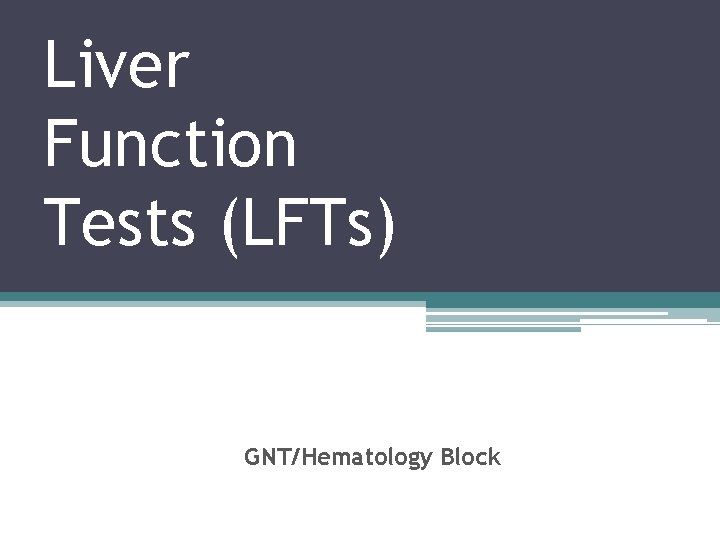 Liver Function Tests (LFTs)

GNT/Hematology Block